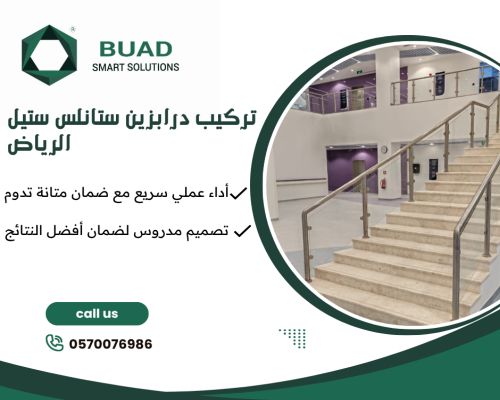 BUAD
SMART SOLUTIONS

تركيب درابزين ستانلس ستيل الرياض

✓أداء عملي سريع مع ضمان متانة تدوم

✓ تصميم مدروس لضمان أفضل النتائج

call us

0570076986